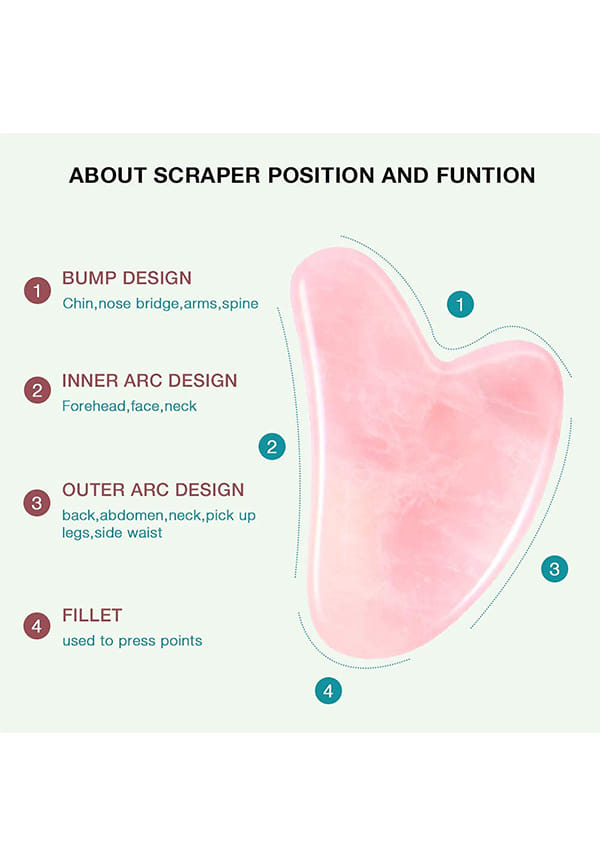 ABOUT SCRAPER POSITION AND FUNTION

1 BUMP DESIGN
Chin,nose bridge,arms,spine

2 INNER ARC DESIGN
Forehead,face,neck

3 OUTER ARC DESIGN
back,abdomen,neck,pick up legs,side waist

4 FILLET
used to press points

1

2

3

4